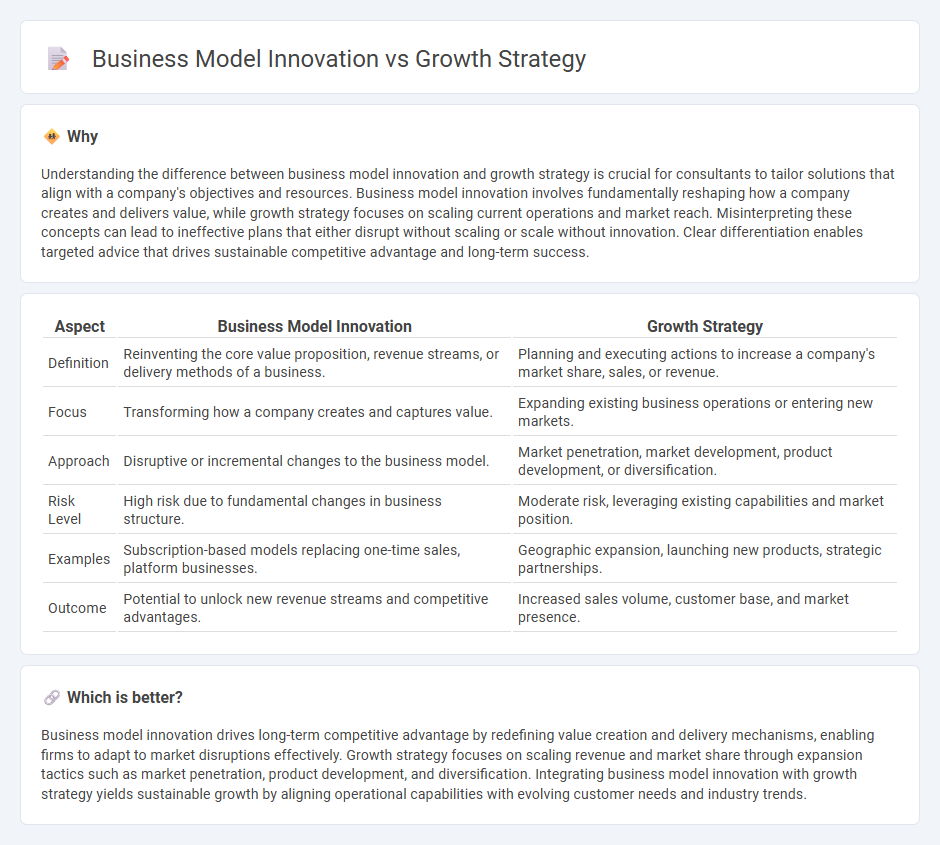 Business Model Innovation vs Growth Strategy

Why

Understanding the difference between business model innovation and growth strategy is crucial for consultants to tailor solutions that align with a company's objectives and resources. Business model innovation involves fundamentally reshaping how a company creates and delivers value, while growth strategy focuses on scaling current operations and market reach. Misinterpreting these concepts can lead to ineffective plans that either disrupt without scaling or scale without innovation. Clear differentiation enables targeted advice that drives sustainable competitive advantage and long-term success.

| Aspect | Business Model Innovation | Growth Strategy |
|---|---|---|
| Definition | Reinventing the core value proposition, revenue streams, or delivery methods of a business. | Planning and executing actions to increase a company's market share, sales, or revenue. |
| Focus | Transforming how a company creates and captures value. | Expanding existing business operations or entering new markets. |
| Approach | Disruptive or incremental changes to the business model. | Market penetration, market development, product development, or diversification. |
| Risk Level | High risk due to fundamental changes in business structure. | Moderate risk, leveraging existing capabilities and market position. |
| Examples | Subscription-based models replacing one-time sales, platform businesses. | Geographic expansion, launching new products, strategic partnerships. |
| Outcome | Potential to unlock new revenue streams and competitive advantages. | Increased sales volume, customer base, and market presence. |

Which is better?

Business model innovation drives long-term competitive advantage by redefining value creation and delivery mechanisms, enabling firms to adapt to market disruptions effectively. Growth strategy focuses on scaling revenue and market share through expansion tactics such as market penetration, product development, and diversification. Integrating business model innovation with growth strategy yields sustainable growth by aligning operational capabilities with evolving customer needs and industry trends.